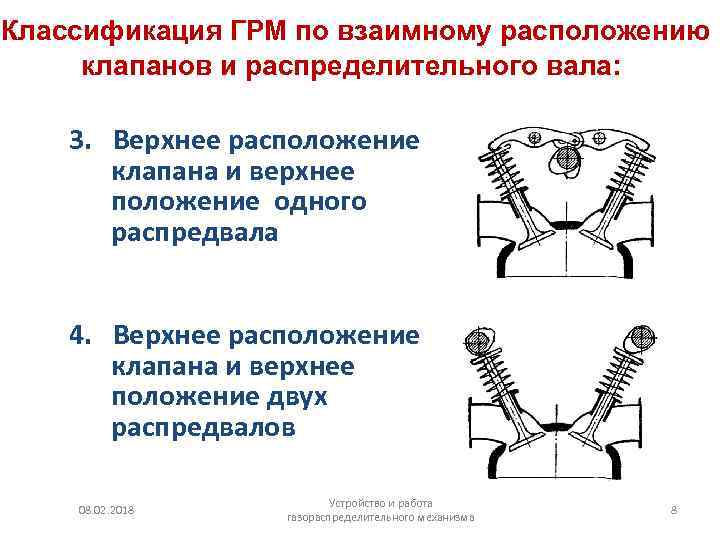 Классификация ГРМ по взаимному расположению клапанов и распределительного вала:

3. Верхнее расположение клапана и верхнее положение одного распредвала

4. Верхнее расположение клапана и верхнее положение двух распредвалов

08.02.2018

Устройство и работа газораспределительного механизма

8